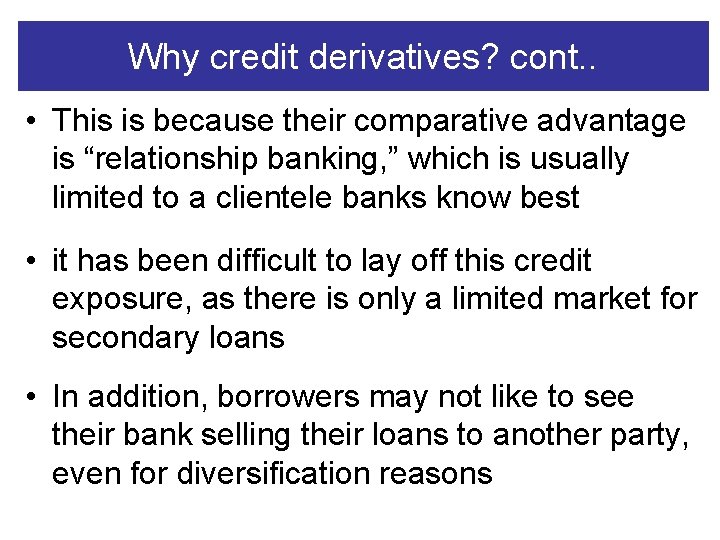 Why credit derivatives? cont..

• This is because their comparative advantage is “relationship banking,” which is usually limited to a clientele banks know best

• it has been difficult to lay off this credit exposure, as there is only a limited market for secondary loans

• In addition, borrowers may not like to see their bank selling their loans to another party, even for diversification reasons